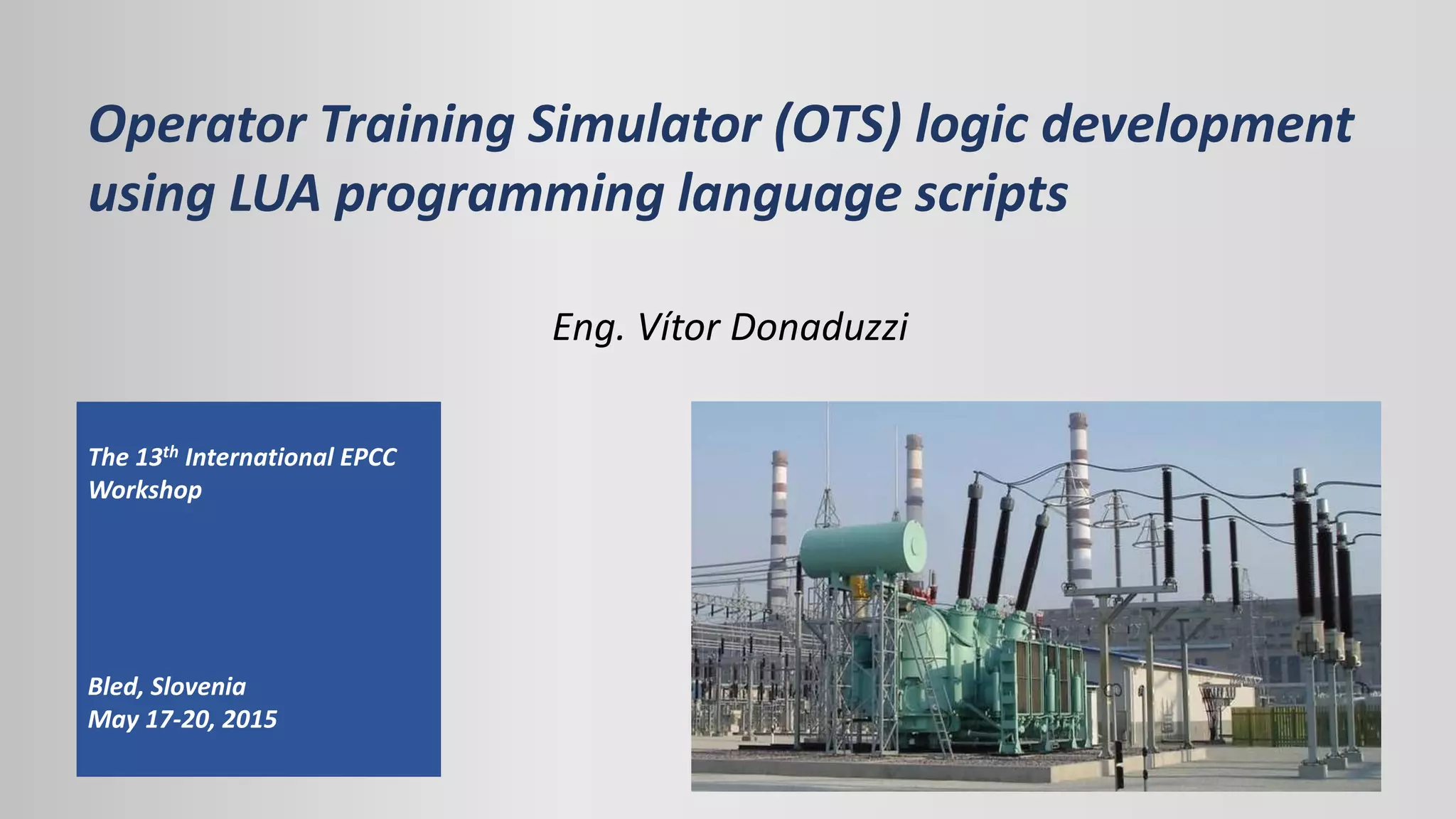 Operator Training Simulator (OTS) logic development using LUA programming language scripts

Eng. Vítor Donaduzzi

The 13$^{th}$ International EPCC Workshop

Bled, Slovenia
May 17-20, 2015